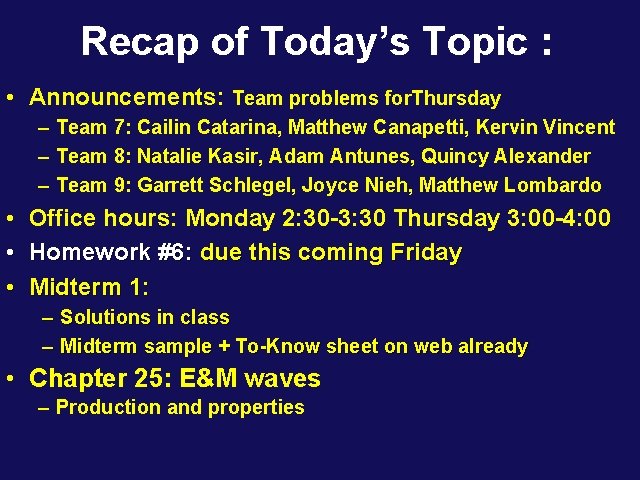 Recap of Today's Topic :

• Announcements: Team problems forThursday
– Team 7: Cailin Catarina, Matthew Canapetti, Kervin Vincent
– Team 8: Natalie Kasir, Adam Antunes, Quincy Alexander
– Team 9: Garrett Schlegel, Joyce Nieh, Matthew Lombardo
• Office hours: Monday 2:30-3:30 Thursday 3:00-4:00
• Homework #6: due this coming Friday
• Midterm 1:
– Solutions in class
– Midterm sample + To-Know sheet on web already
• Chapter 25: E&M waves
– Production and properties